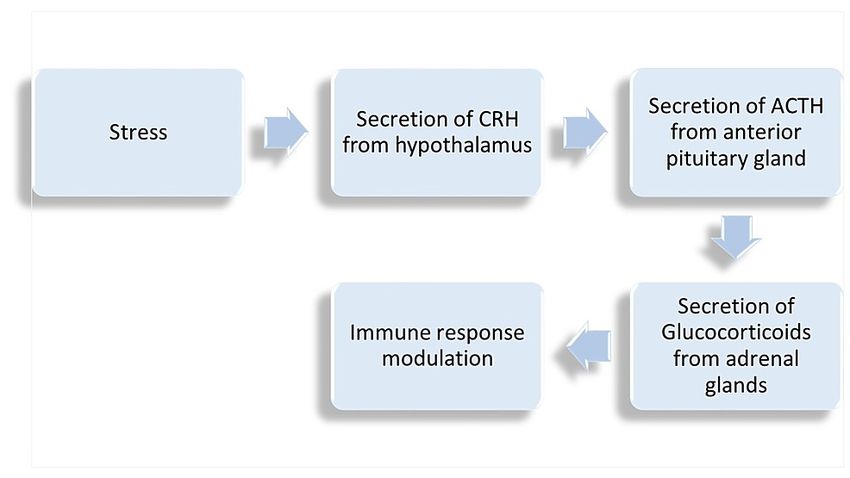 Stress

Secretion of CRH from hypothalamus

Secretion of ACTH from anterior pituitary gland

Secretion of Glucocorticoids from adrenal glands

Immune response modulation